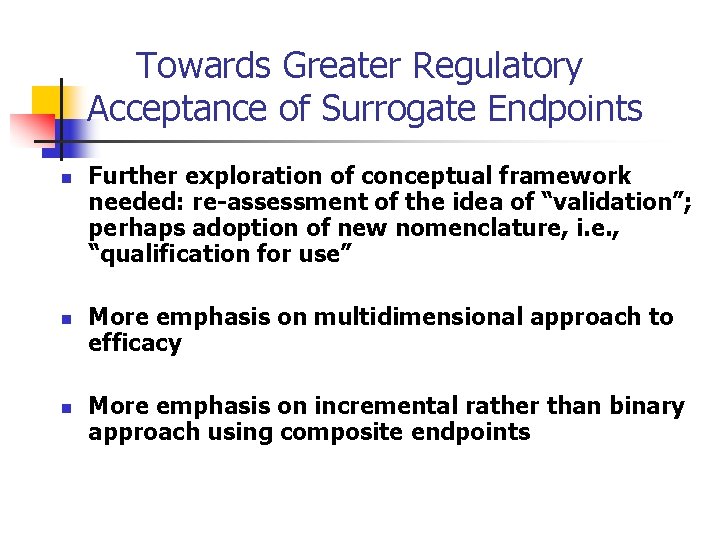 Towards Greater Regulatory Acceptance of Surrogate Endpoints

Further exploration of conceptual framework needed: re-assessment of the idea of “validation”; perhaps adoption of new nomenclature, i.e., “qualification for use”

More emphasis on multidimensional approach to efficacy

More emphasis on incremental rather than binary approach using composite endpoints